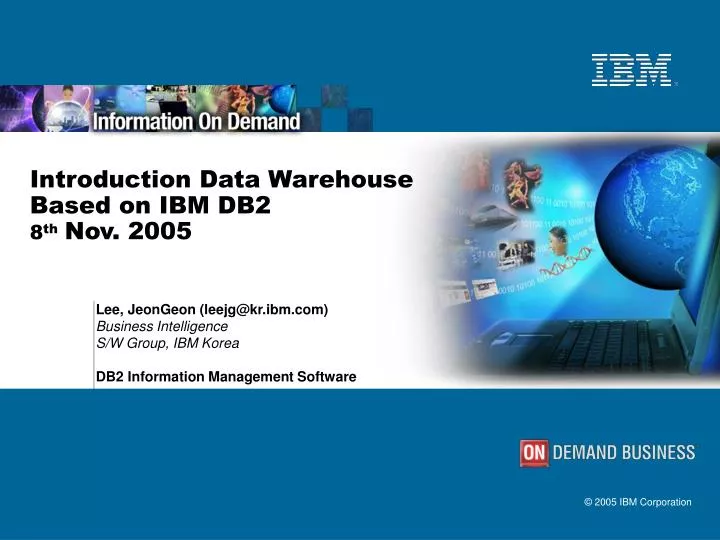 IBM

Information On Demand

Introduction Data Warehouse Based on IBM DB2
8th Nov. 2005

Lee, JeonGeon (leejg@kr.ibm.com)
Business Intelligence
S/W Group, IBM Korea

DB2 Information Management Software

ON DEMAND BUSINESS

© 2005 IBM Corporation